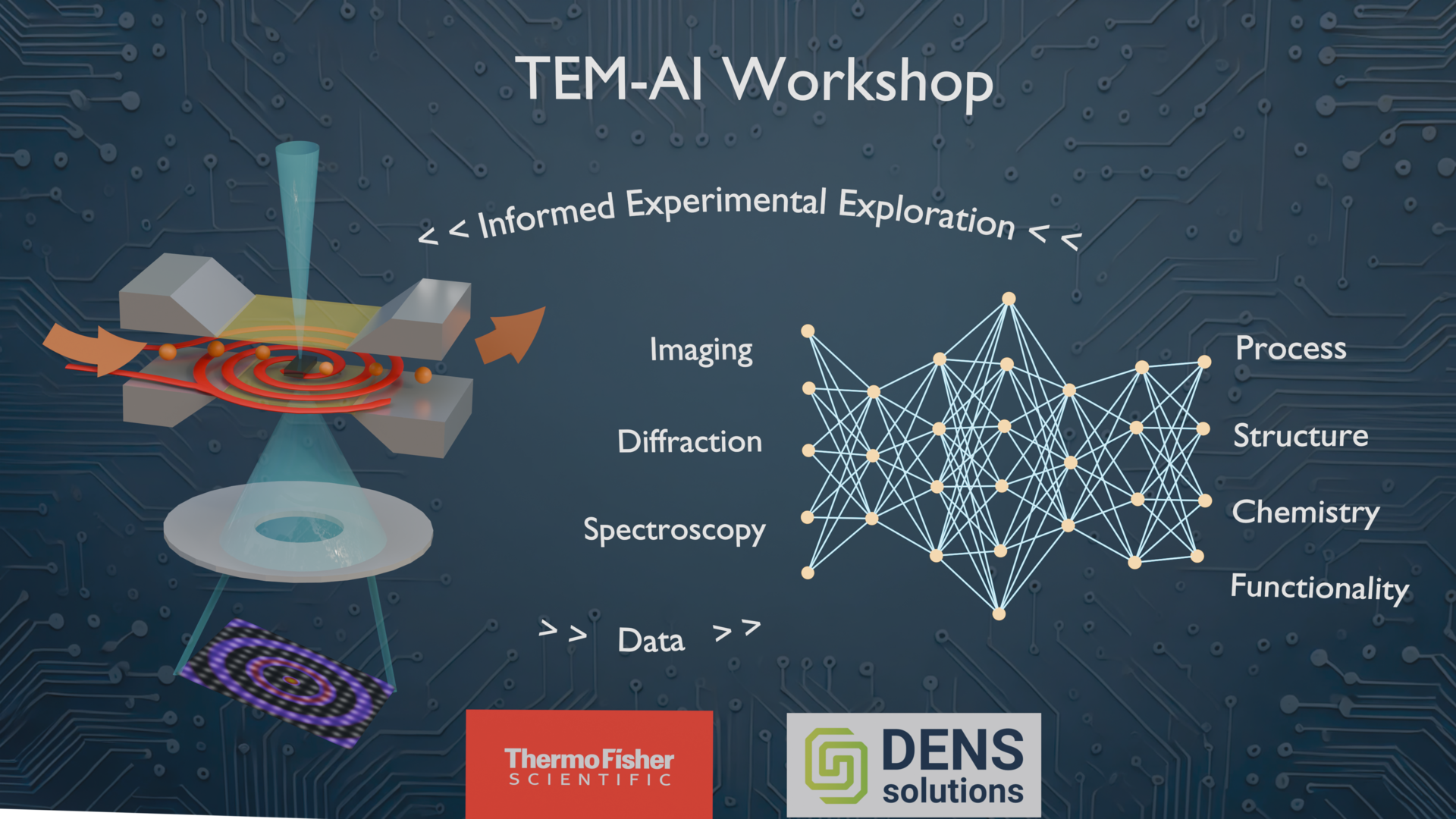 TEM-AI Workshop

< < Informed Experimental Exploration < <

Imaging

Diffraction

Spectroscopy

Process

Structure

Chemistry

Functionality

> > Data > >

ThermoFisher SCIENTIFIC

DENS solutions